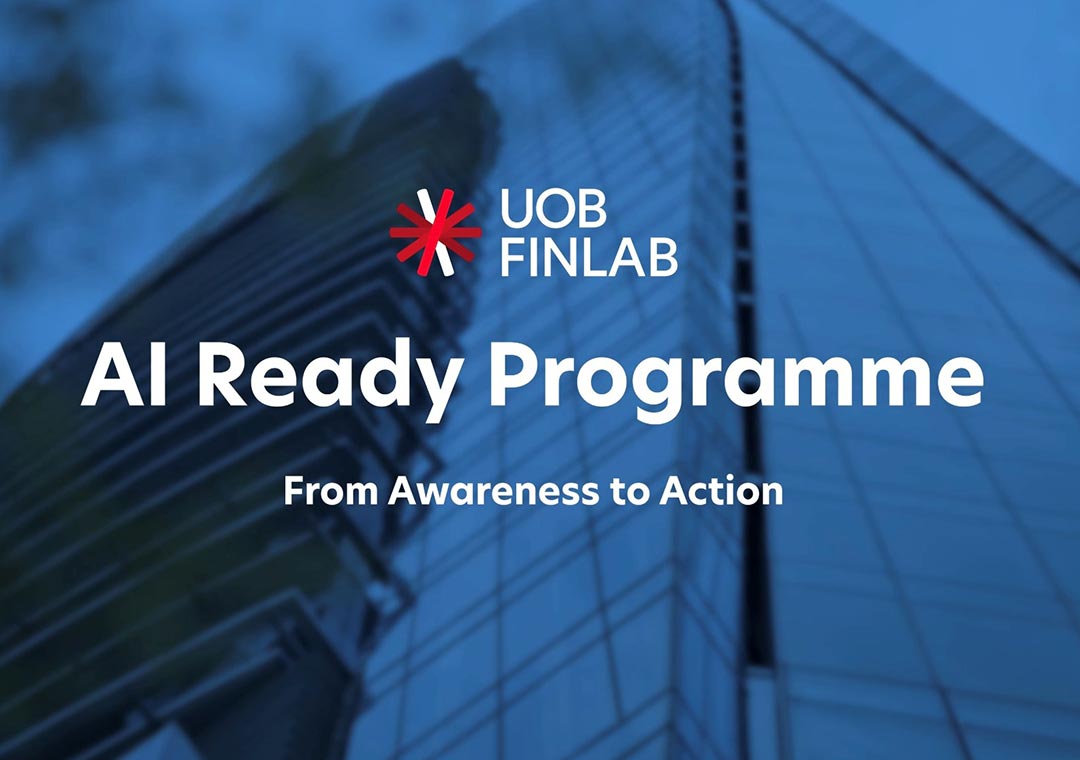 UOB
FINLAB

AI Ready Programme

From Awareness to Action